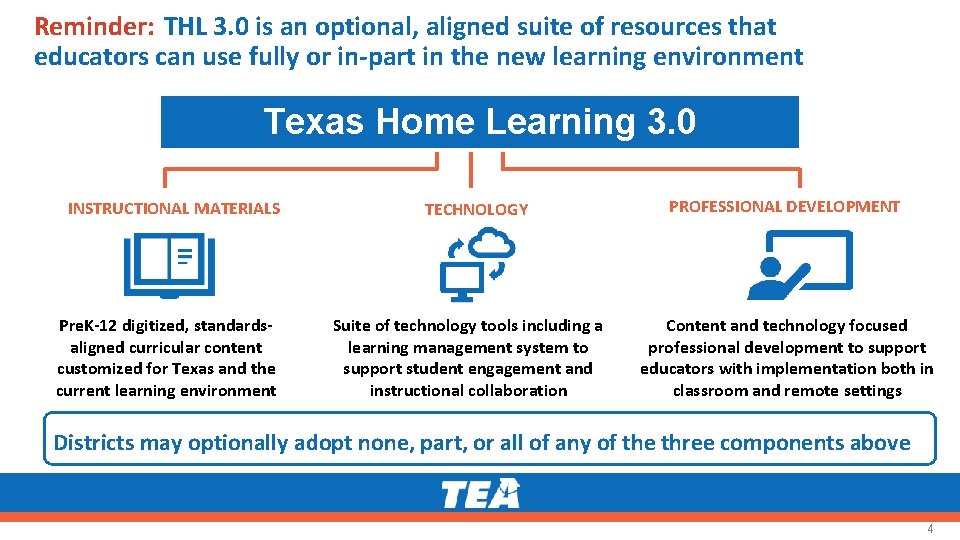 Reminder: THL 3.0 is an optional, aligned suite of resources that educators can use fully or in-part in the new learning environment

Texas Home Learning 3.0

INSTRUCTIONAL MATERIALS

PreK-12 digitized, standards-aligned curricular content customized for Texas and the current learning environment

TECHNOLOGY

Suite of technology tools including a learning management system to support student engagement and instructional collaboration

PROFESSIONAL DEVELOPMENT

Content and technology focused professional development to support educators with implementation both in classroom and remote settings

Districts may optionally adopt none, part, or all of any of the three components above

TEA

4